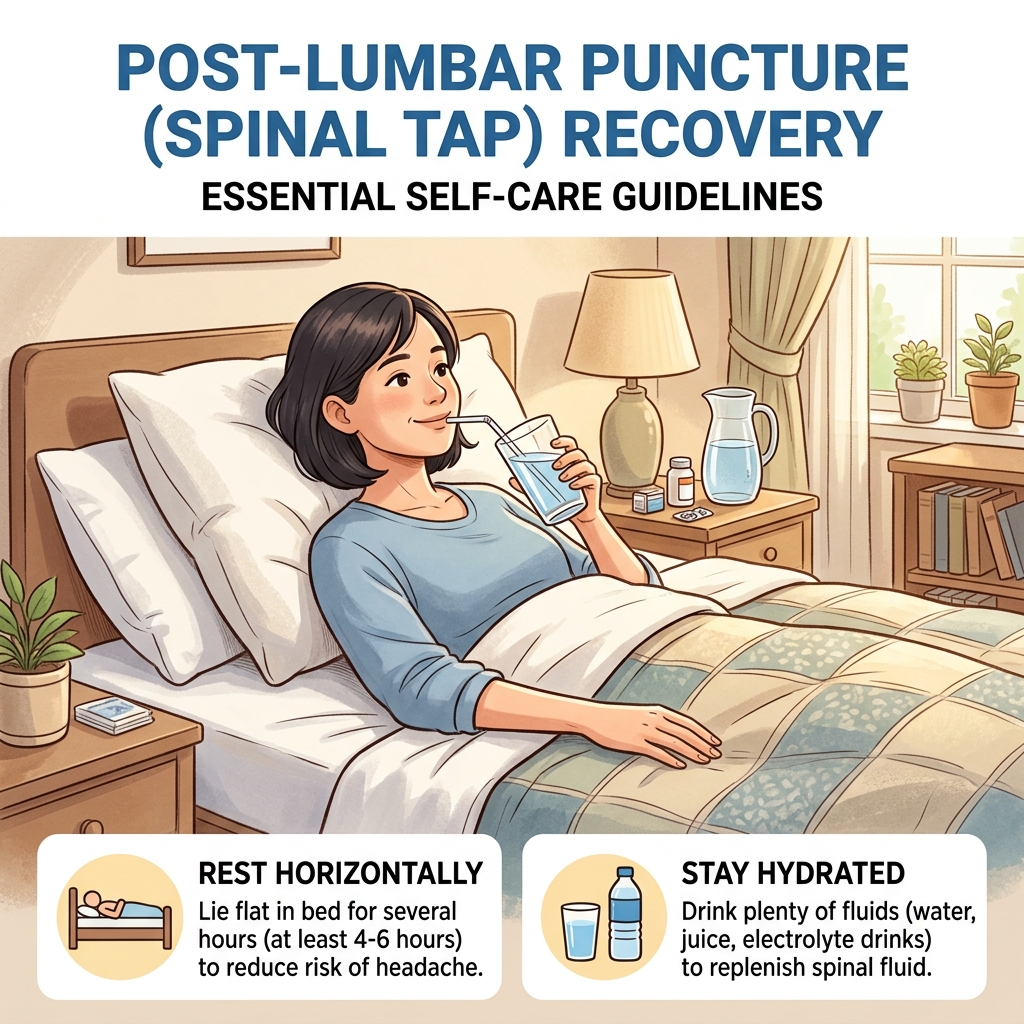 POST-LUMBAR PUNCTURE (SPINAL TAP) RECOVERY

ESSENTIAL SELF-CARE GUIDELINES

REST HORIZONTALLY

Lie flat in bed for several hours (at least 4-6 hours) to reduce risk of headache.

STAY HYDRATED

Drink plenty of fluids (water, juice, electrolyte drinks) to replenish spinal fluid.